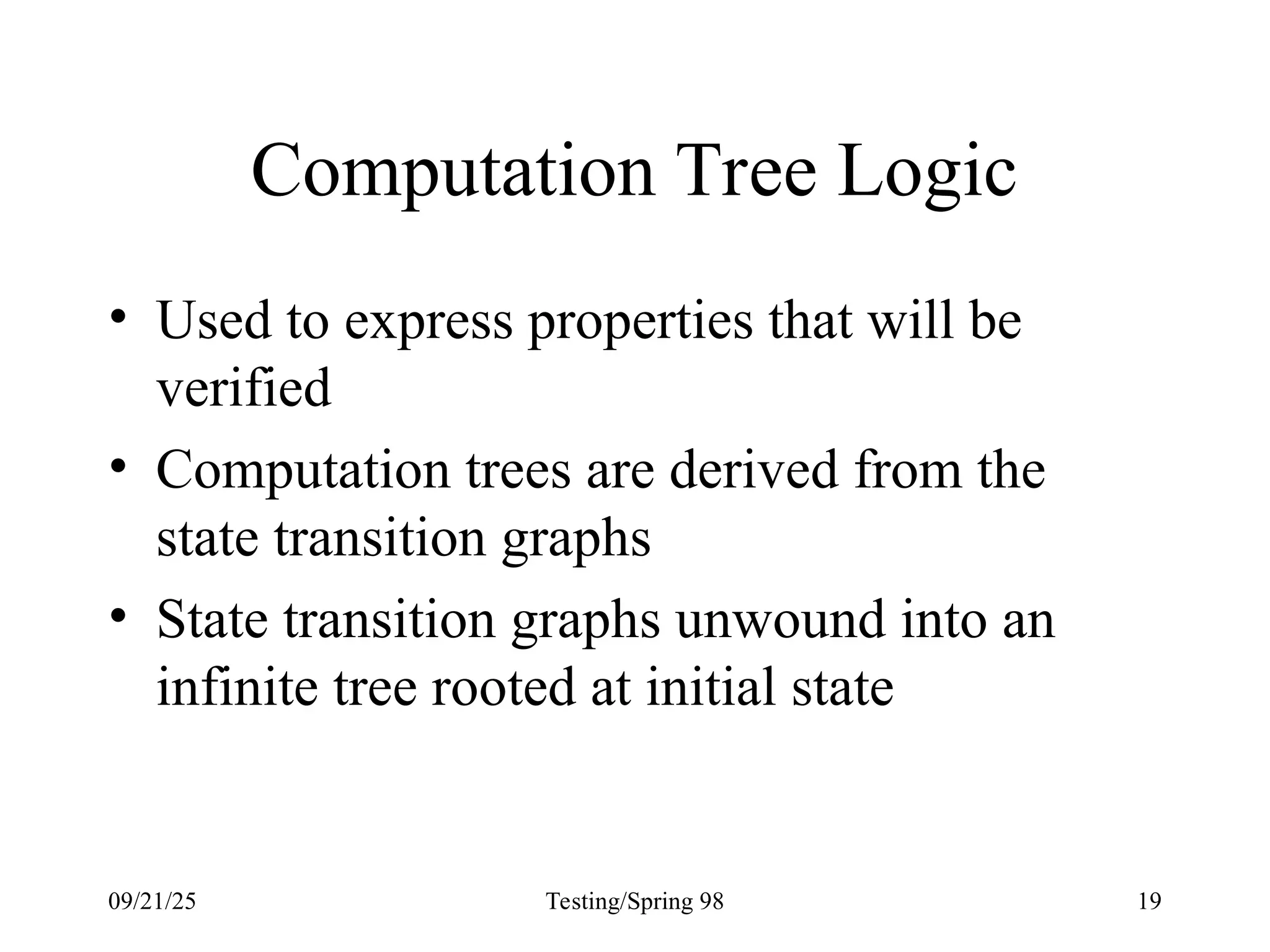 Computation Tree Logic

• Used to express properties that will be verified
• Computation trees are derived from the state transition graphs
• State transition graphs unwound into an infinite tree rooted at initial state

09/21/25
Testing/Spring 98
19